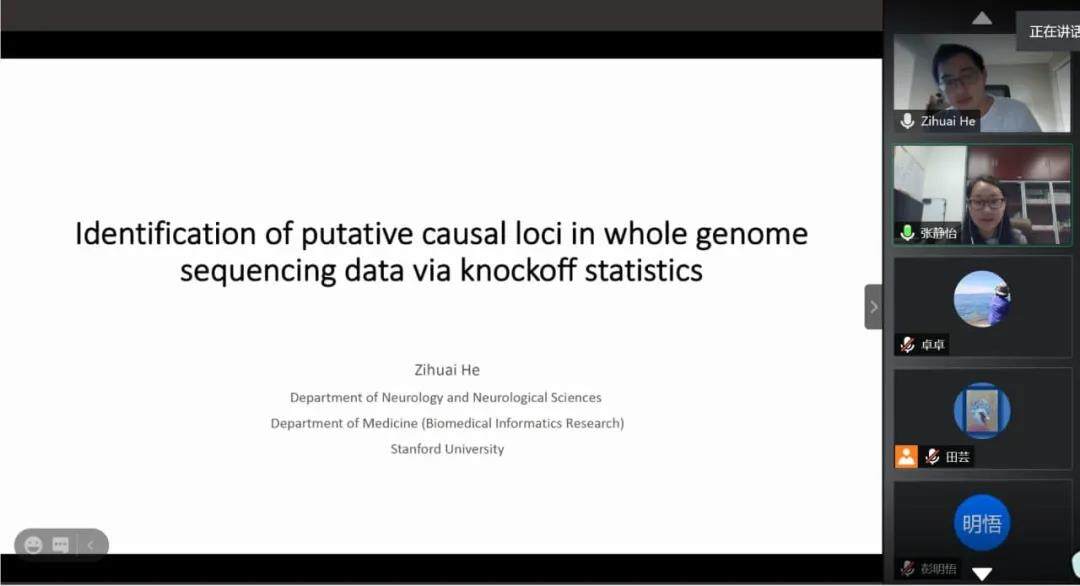 Identification of putative causal loci in whole genome sequencing data via knockoff statistics

Zihuai He
Department of Neurology and Neurological Sciences
Department of Medicine (Biomedical Informatics Research)
Stanford University

正在讲话
Zihuai He
张静怡
卓卓
田芸
明悟
彭明悟